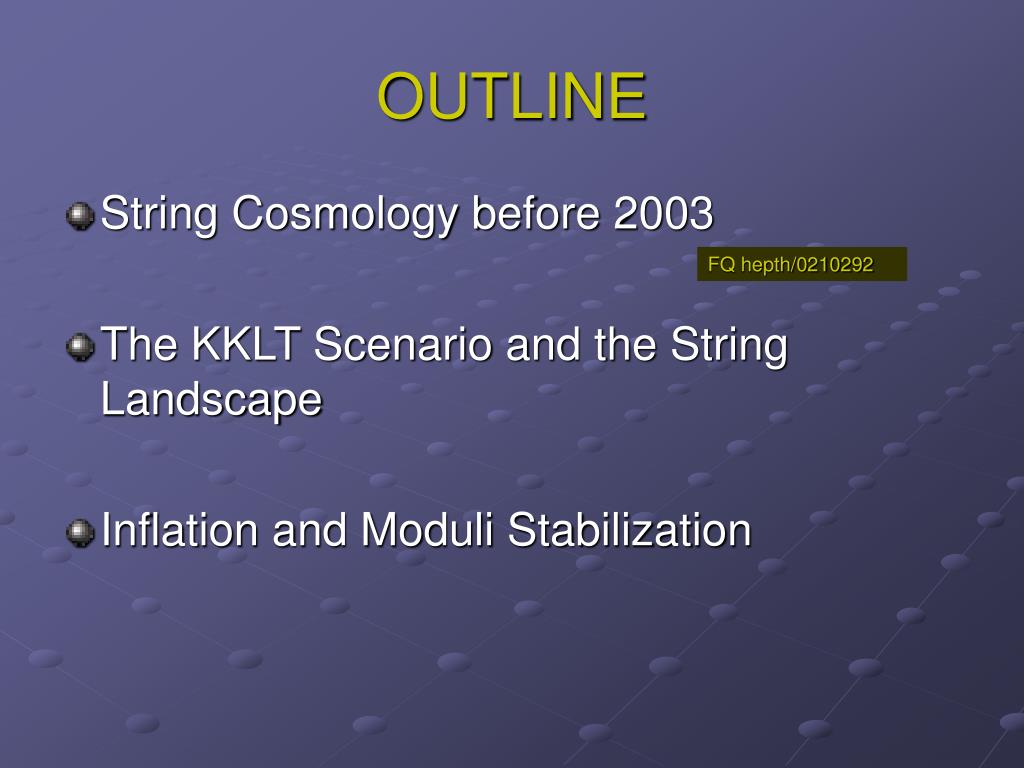 OUTLINE

String Cosmology before 2003

FQ hepth/0210292

The KKLT Scenario and the String Landscape

Inflation and Moduli Stabilization